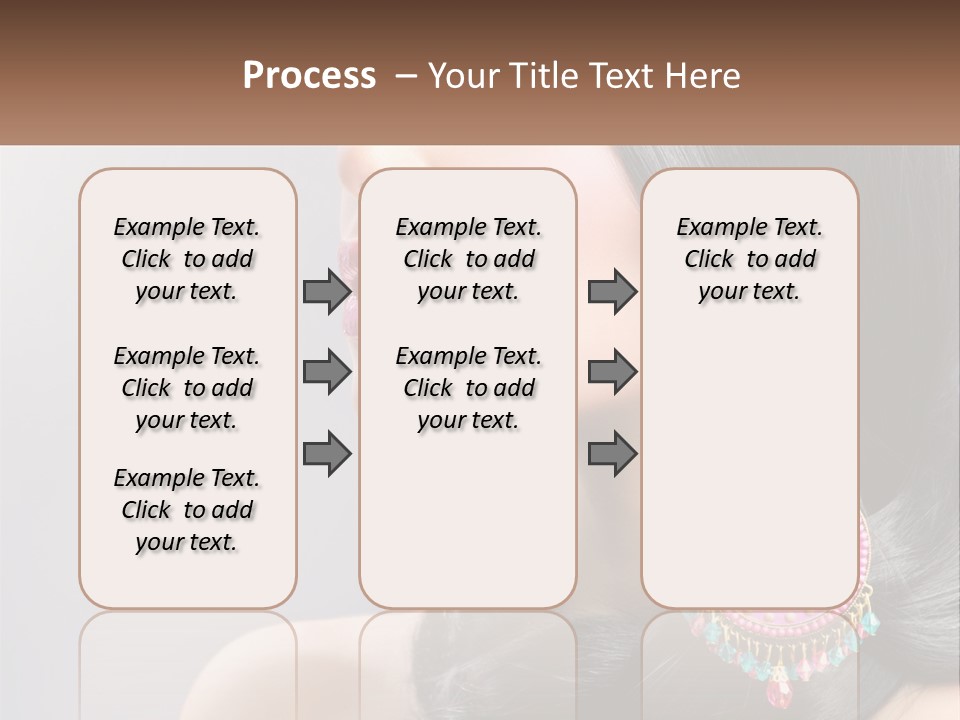 Process – Your Title Text Here

Example Text. Click to add your text.

Example Text. Click to add your text.

Example Text. Click to add your text.

Example Text. Click to add your text.

Example Text. Click to add your text.

Example Text. Click to add your text.